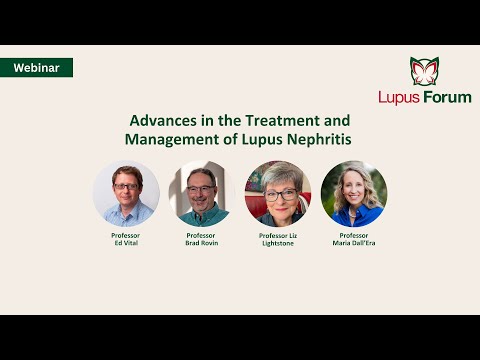 Webinar

Lupus Forum

Advances in the Treatment and Management of Lupus Nephritis

Professor Ed Vital

Professor Brad Rovin

Professor Liz Lightstone

Professor Maria Dall'Era